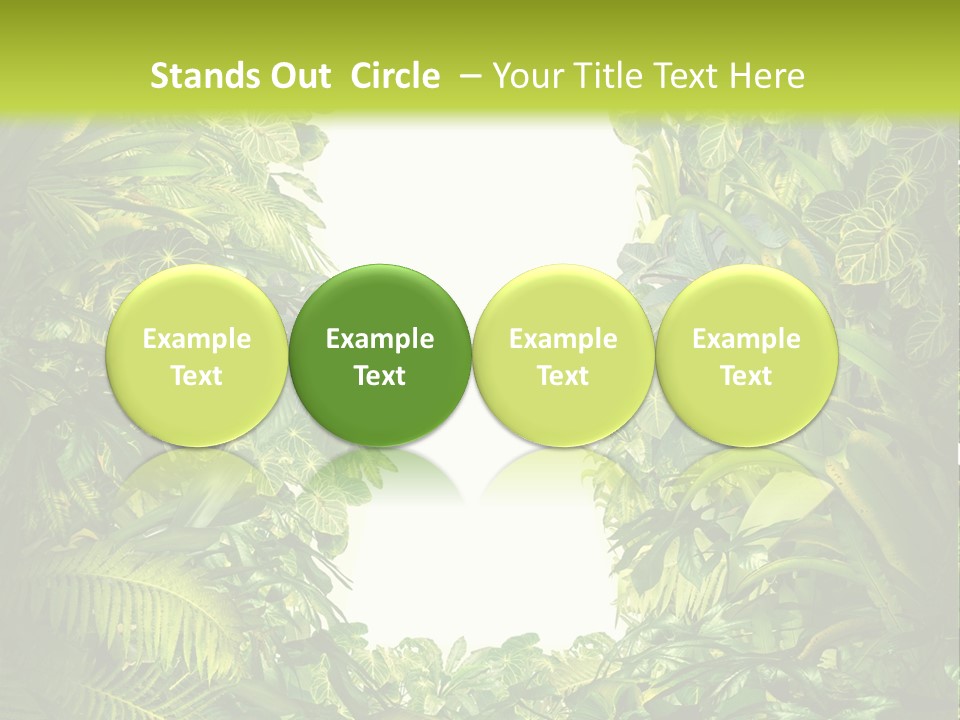 Stands Out Circle – Your Title Text Here

Example Text

Example Text

Example Text

Example Text